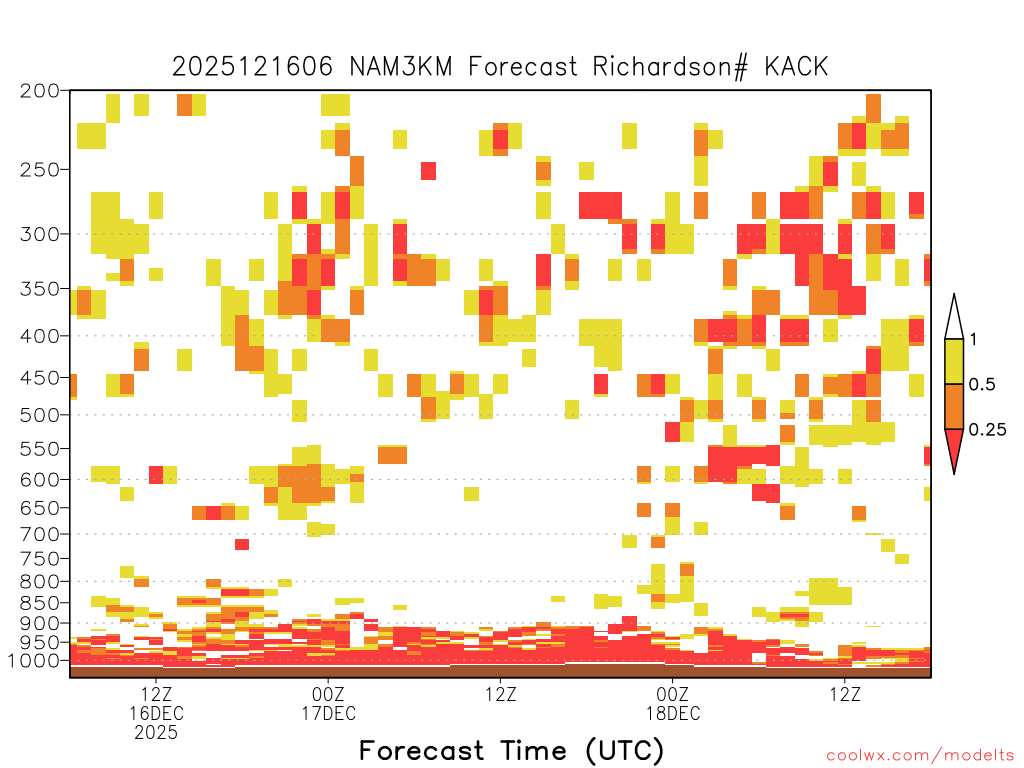 2025121606 NAM3KM Forecast Richardson# KACK

200
250
300
350
400
450
500
550
600
650
700
750
800
850
900
950
1000

1
0.5
0.25

12Z
16DEC
2025
00Z
17DEC
12Z
00Z
18DEC
12Z

Forecast Time (UTC)

coolwx.com/modelts